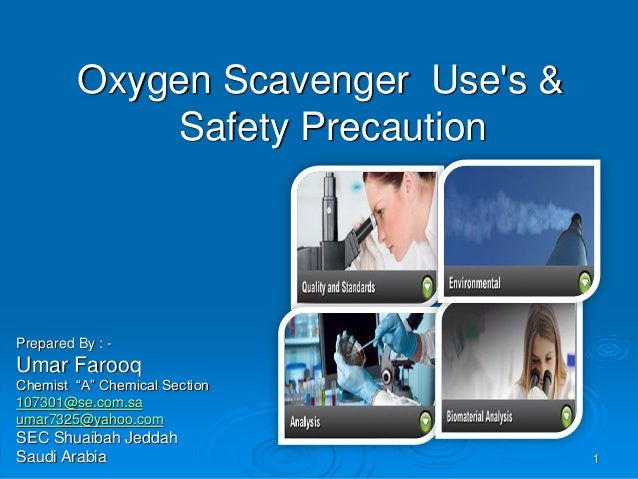 Oxygen Scavenger Use's & Safety Precaution

Quality and Standards

Environmental

Analysis

Biomaterial Analysis

Prepared By : -
Umar Farooq
Chemist "A" Chemical Section
107301@se.com.sa
umar7325@yahoo.com
SEC Shuaibah Jeddah
Saudi Arabia

1